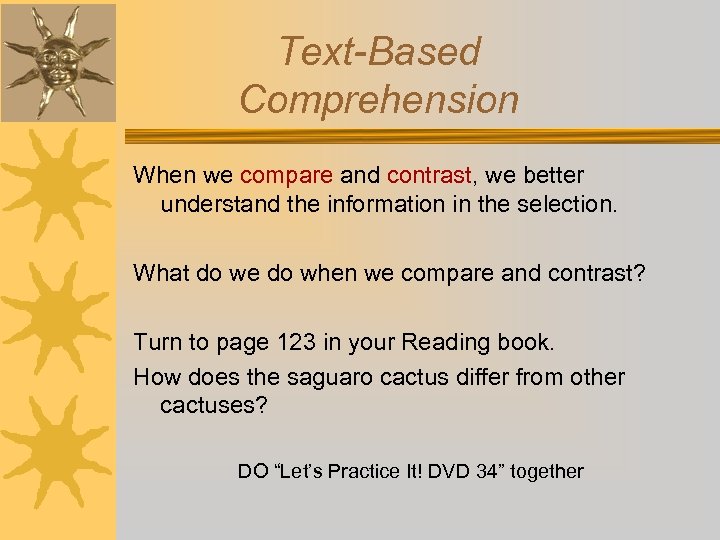 Text-Based Comprehension

When we compare and contrast, we better understand the information in the selection.

What do we do when we compare and contrast?

Turn to page 123 in your Reading book.

How does the saguaro cactus differ from other cactuses?

DO “Let’s Practice It! DVD 34” together